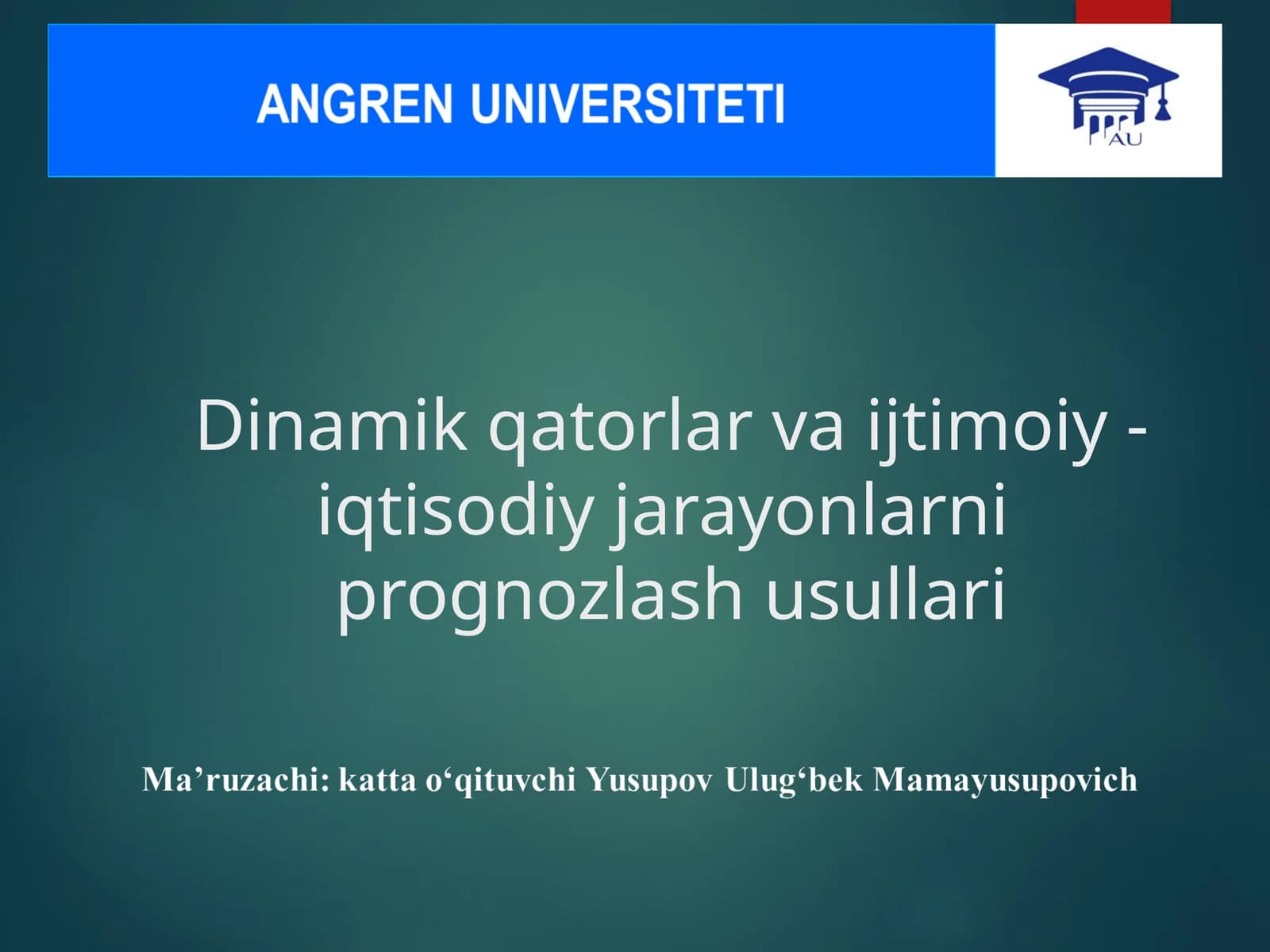 ANGREN UNIVERSITETI

AU

Dinamik qatorlar va ijtimoiy - iqtisodiy jarayonlarni prognozlash usullari

Ma’ruzachi: katta o‘qituvchi Yusupov Ulug‘bek Mamayusupovich